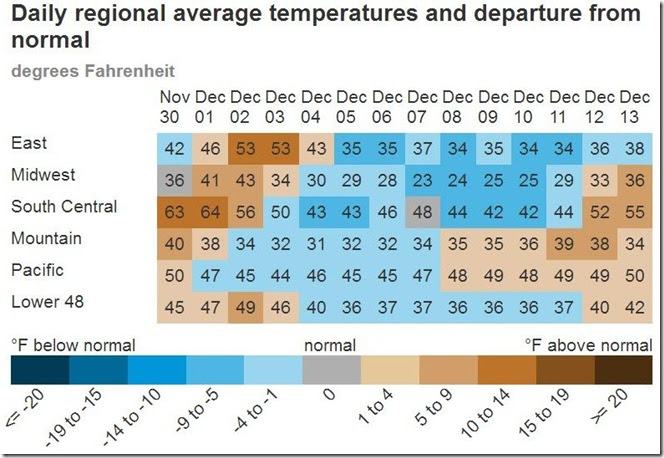 Daily regional average temperatures and departure from normal

degrees Fahrenheit

| | Nov 30 | Dec 01 | Dec 02 | Dec 03 | Dec 04 | Dec 05 | Dec 06 | Dec 07 | Dec 08 | Dec 09 | Dec 10 | Dec 11 | Dec 12 | Dec 13 |
|---|---|---|---|---|---|---|---|---|---|---|---|---|---|---|
| East | 42 | 46 | 53 | 53 | 43 | 35 | 35 | 37 | 34 | 35 | 34 | 34 | 36 | 38 |
| Midwest | 36 | 41 | 43 | 34 | 30 | 29 | 28 | 23 | 24 | 25 | 25 | 29 | 33 | 36 |
| South Central | 63 | 64 | 56 | 50 | 43 | 43 | 46 | 48 | 44 | 42 | 42 | 44 | 52 | 55 |
| Mountain | 40 | 38 | 34 | 32 | 31 | 32 | 32 | 34 | 35 | 35 | 36 | 39 | 38 | 34 |
| Pacific | 50 | 47 | 45 | 44 | 46 | 45 | 45 | 47 | 48 | 49 | 48 | 49 | 49 | 50 |
| Lower 48 | 45 | 47 | 49 | 46 | 40 | 36 | 37 | 37 | 36 | 36 | 36 | 37 | 40 | 42 |

°F below normal normal °F above normal

<= -20 -19 to -15 -14 to -10 -9 to -5 -4 to -1 0 1 to 4 5 to 9 10 to 14 15 to 19 >= 20